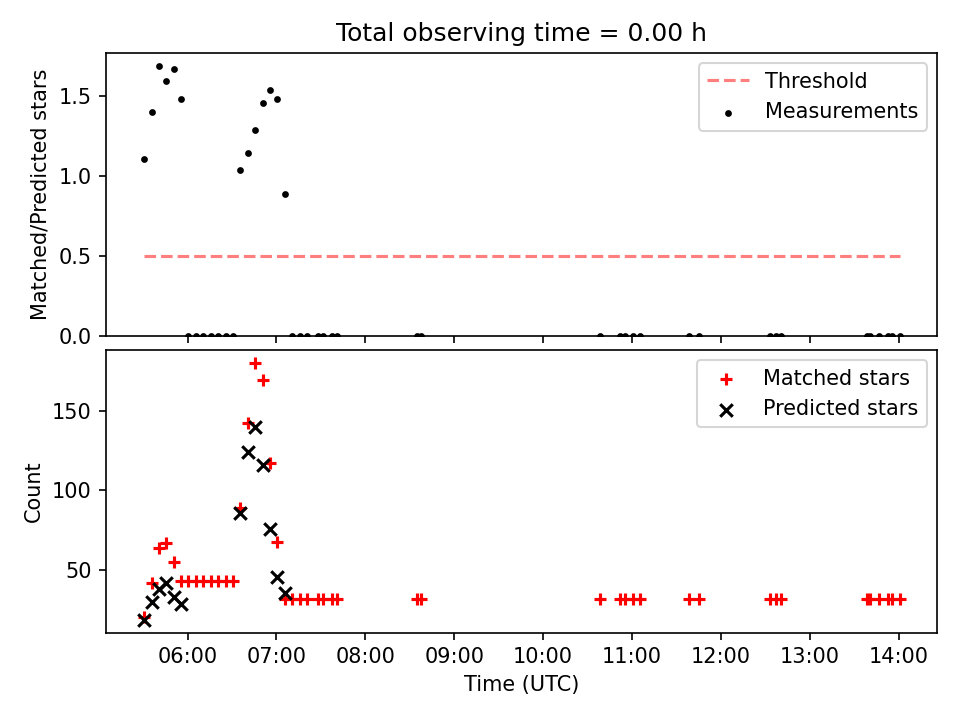 Total observing time = 0.00 h

Matched/Predicted stars

1.5
1.0
0.5
0.0

Threshold
Measurements

Count

150
100
50

Matched stars
Predicted stars

06:00
07:00
08:00
09:00
10:00
11:00
12:00
13:00
14:00

Time (UTC)